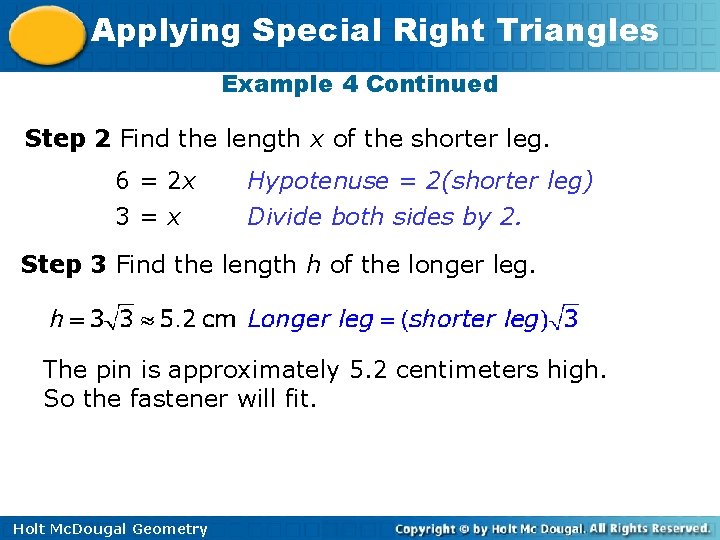 Applying Special Right Triangles

Example 4 Continued

Step 2 Find the length $x$ of the shorter leg.

$6 = 2x$ Hypotenuse = 2(shorter leg)

$3 = x$ Divide both sides by 2.

Step 3 Find the length $h$ of the longer leg.

$h = 3\sqrt{3} \approx 5.2$ cm Longer leg = (shorter leg)$\sqrt{3}$

The pin is approximately 5.2 centimeters high. So the fastener will fit.

Holt McDougal Geometry

Copyright © by Holt Mc Dougal. All Rights Reserved.